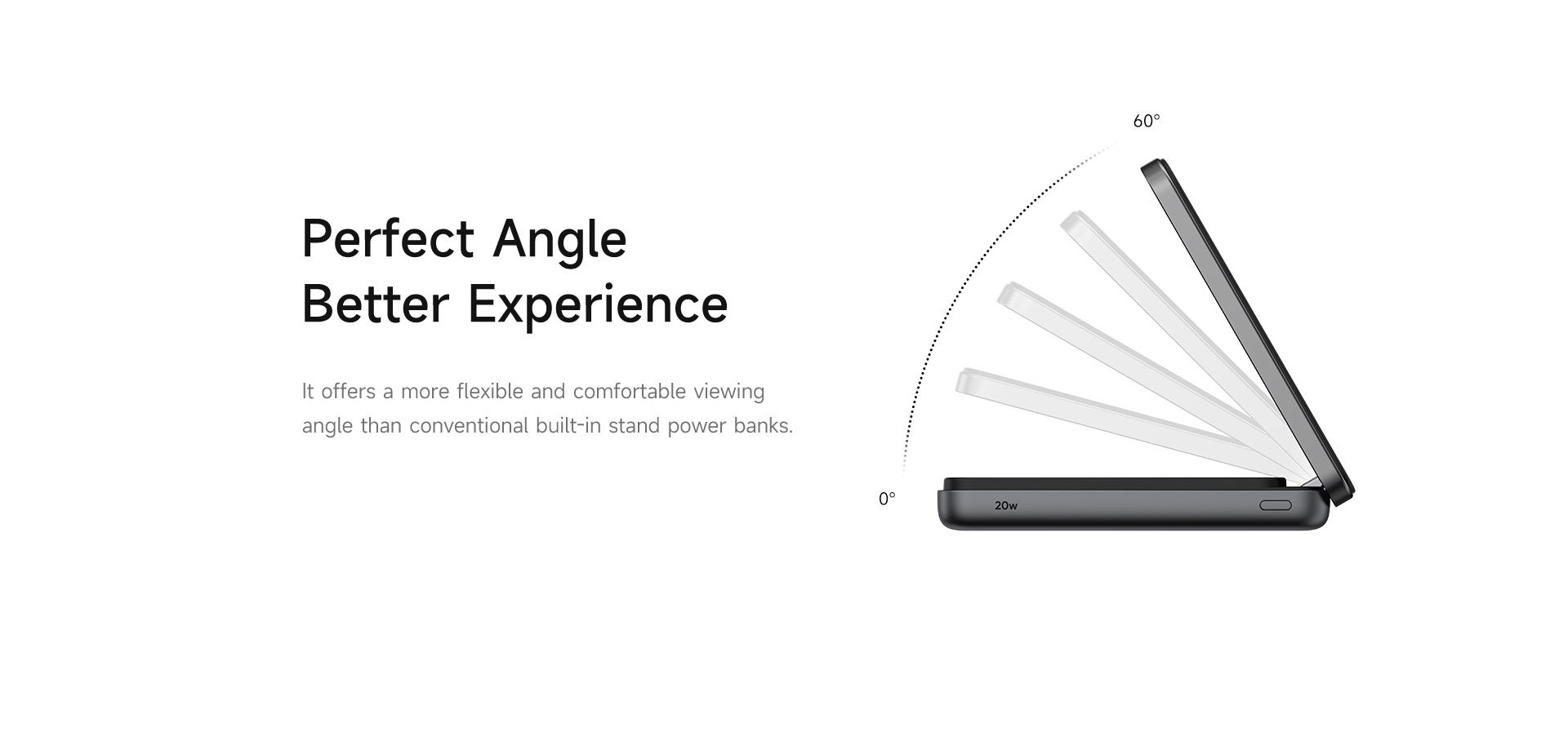 Perfect Angle
Better Experience

It offers a more flexible and comfortable viewing angle than conventional built-in stand power banks.

60°

0°

20w